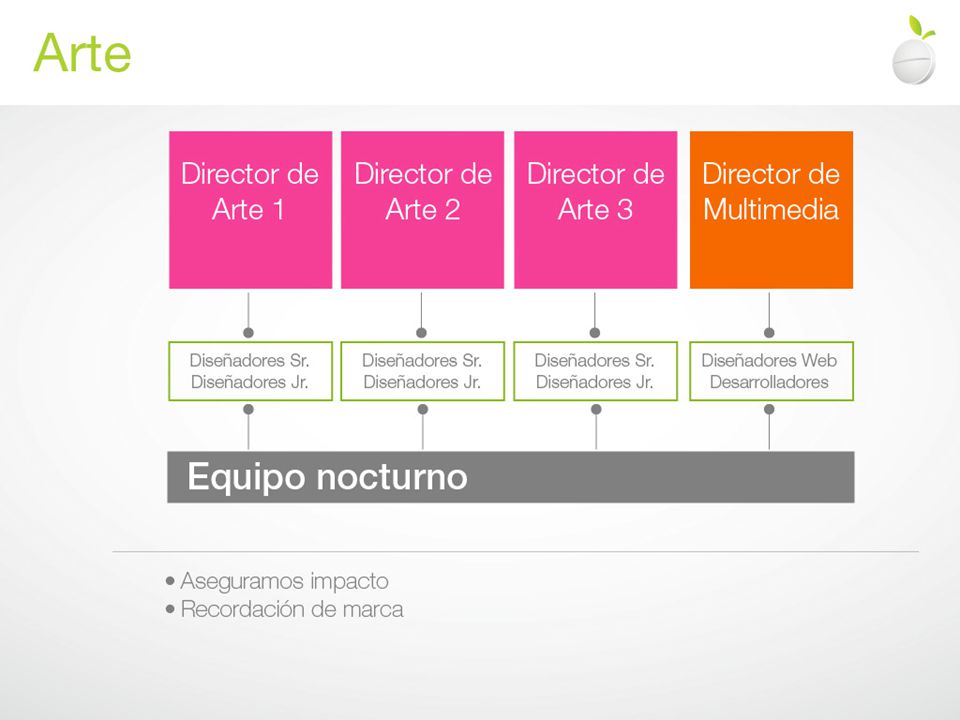 Arte

Director de Arte 1

Director de Arte 2

Director de Arte 3

Director de Multimedia

Diseñadores Sr.
Diseñadores Jr.

Diseñadores Sr.
Diseñadores Jr.

Diseñadores Sr.
Diseñadores Jr.

Diseñadores Web
Desarrolladores

Equipo nocturno

• Aseguramos impacto
• Recordación de marca